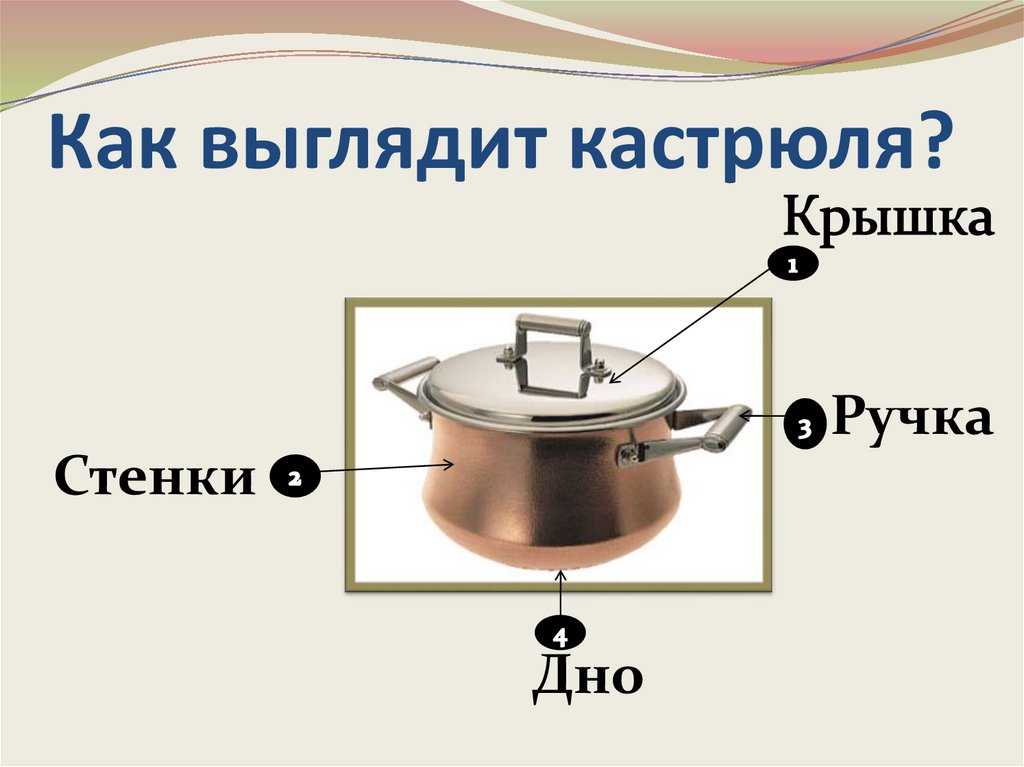 Как выглядит кастрюля?

Крышка
1

3 Ручка

Стенки 2

4
Дно